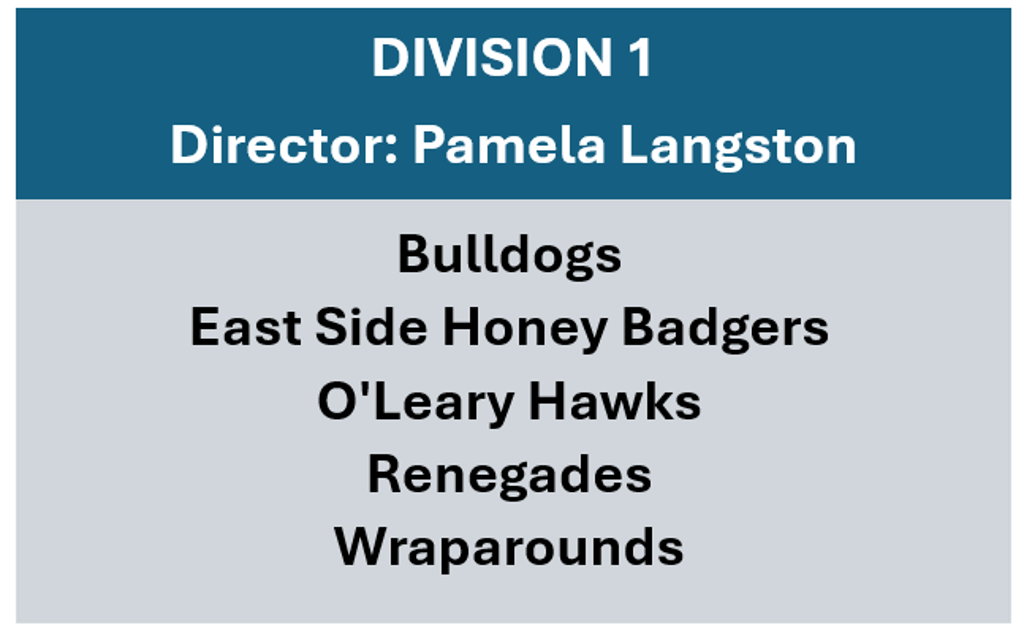 DIVISION 1
Director: Pamela Langston

Bulldogs
East Side Honey Badgers
O'Leary Hawks
Renegades
Wraparounds